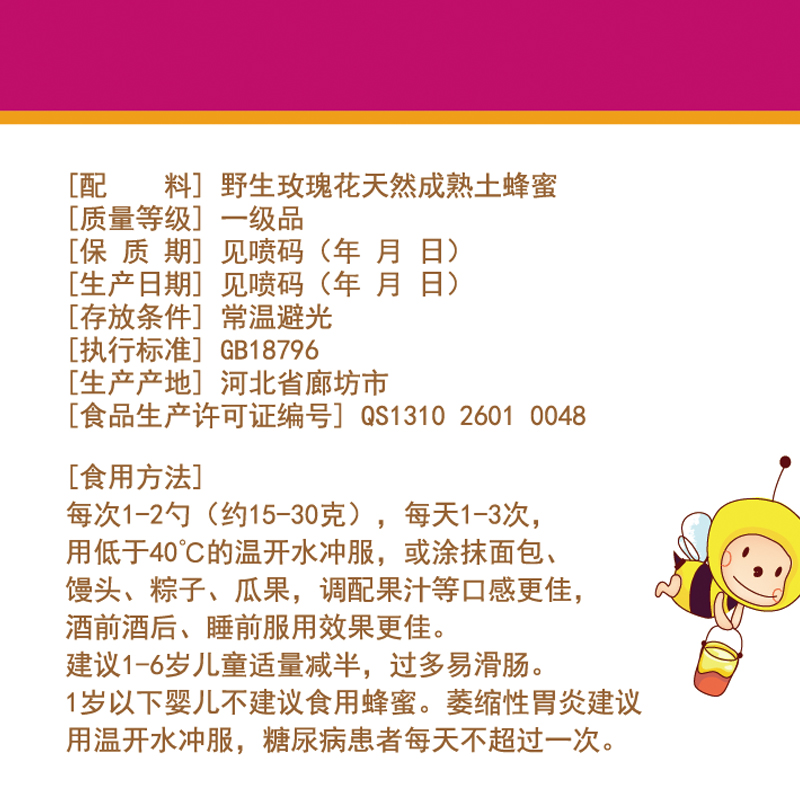 [配　　料] 野生玫瑰花天然成熟土蜂蜜
[质量等级] 一级品
[保 质 期] 见喷码（年 月 日）
[生产日期] 见喷码（年 月 日）
[存放条件] 常温避光
[执行标准] GB18796
[生产产地] 河北省廊坊市
[食品生产许可证编号] QS1310 2601 0048

[食用方法]
每次1-2勺（约15-30克），每天1-3次，
用低于40℃的温开水冲服，或涂抹面包、
馒头、粽子、瓜果，调配果汁等口感更佳，
酒前酒后、睡前服用效果更佳。
建议1-6岁儿童适量减半，过多易滑肠。
1岁以下婴儿不建议食用蜂蜜。萎缩性胃炎建议
用温开水冲服，糖尿病患者每天不超过一次。